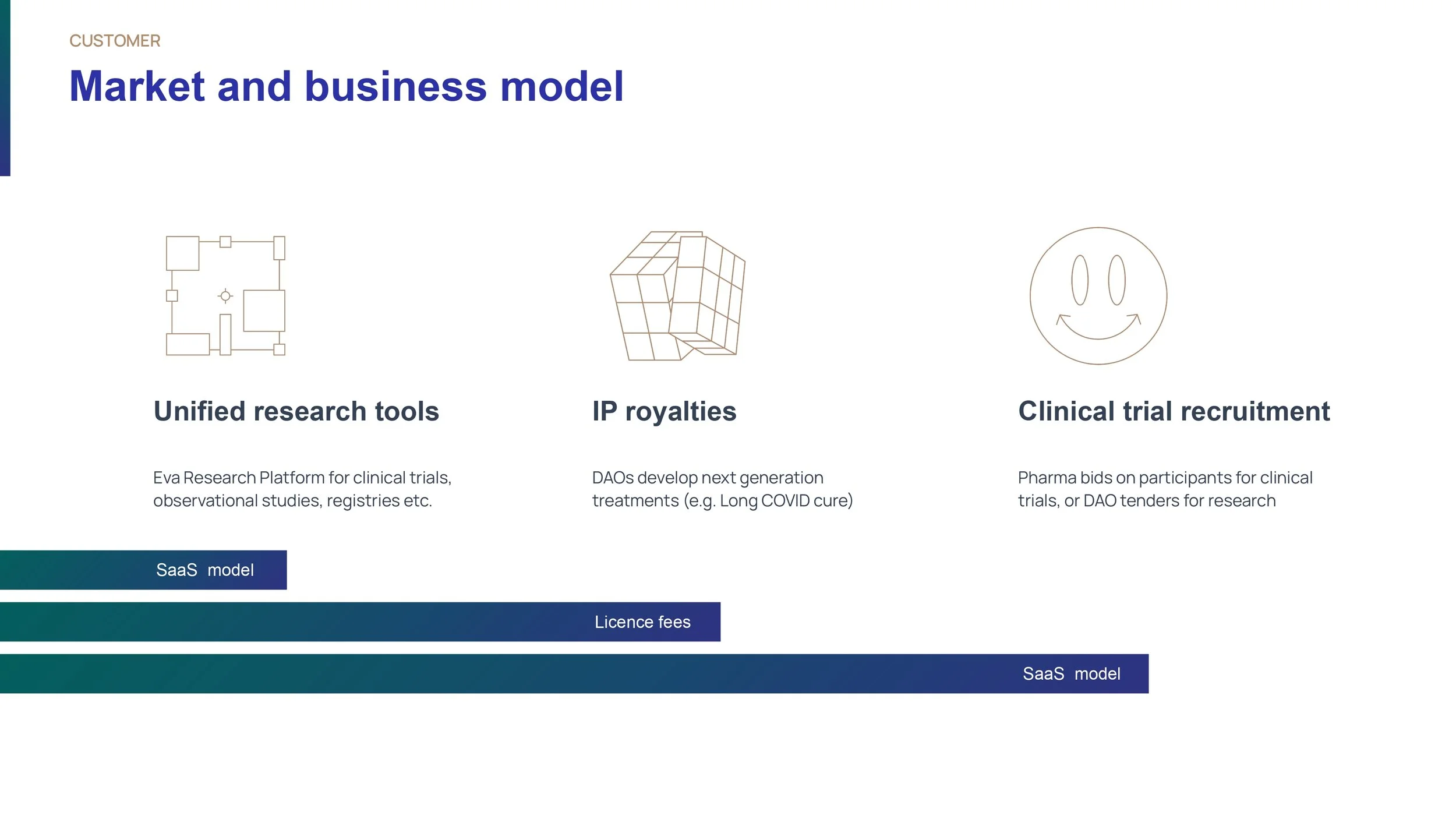 CUSTOMER

Market and business model

Unified research tools

Eva Research Platform for clinical trials, observational studies, registries etc.

IP royalties

DAOs develop next generation treatments (e.g. Long COVID cure)

Clinical trial recruitment

Pharma bids on participants for clinical trials, or DAO tenders for research

SaaS model

Licence fees

SaaS model